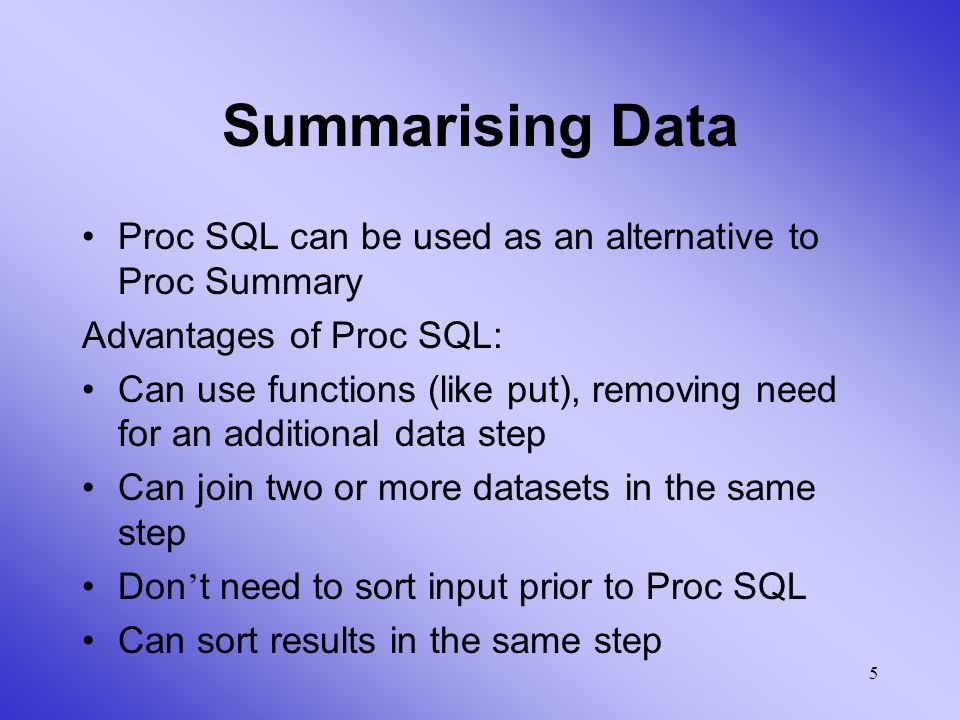 Summarising Data

• Proc SQL can be used as an alternative to Proc Summary

Advantages of Proc SQL:

• Can use functions (like put), removing need for an additional data step

• Can join two or more datasets in the same step

• Don’t need to sort input prior to Proc SQL

• Can sort results in the same step

5